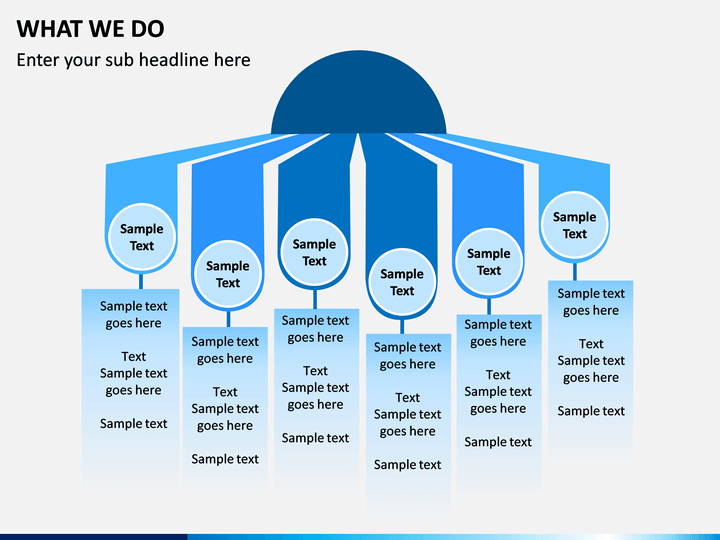 WHAT WE DO

Enter your sub headline here

Sample Text

Sample text goes here

Text Sample text goes here

Sample text

Sample Text

Sample text goes here

Text Sample text goes here

Sample text

Sample Text

Sample text goes here

Text Sample text goes here

Sample text

Sample Text

Sample text goes here

Text Sample text goes here

Sample text

Sample Text

Sample text goes here

Text Sample text goes here

Sample text

Sample Text

Sample text goes here

Text Sample text goes here

Sample text